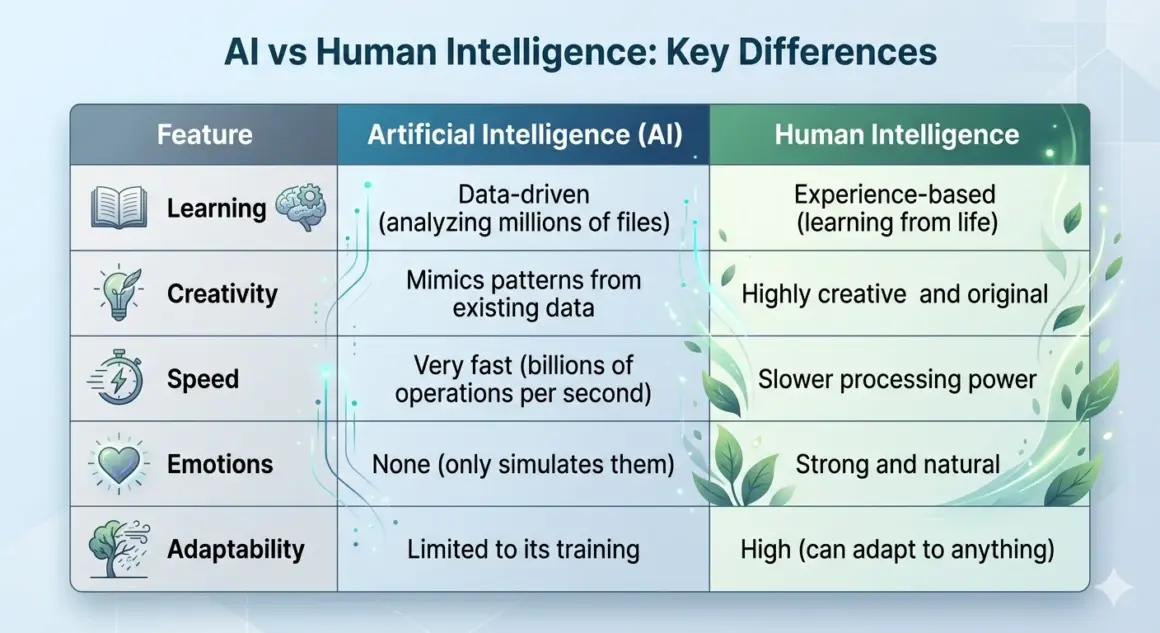 AI vs Human Intelligence: Key Differences

| Feature | Artificial Intelligence (AI) | Human Intelligence |
|---|---|---|
| Learning | Data-driven (analyzing millions of files) | Experience-based (learning from life) |
| Creativity | Mimics patterns from existing data | Highly creative and original |
| Speed | Very fast (billions of operations per second) | Slower processing power |
| Emotions | None (only simulates them) | Strong and natural |
| Adaptability | Limited to its training | High (can adapt to anything) |